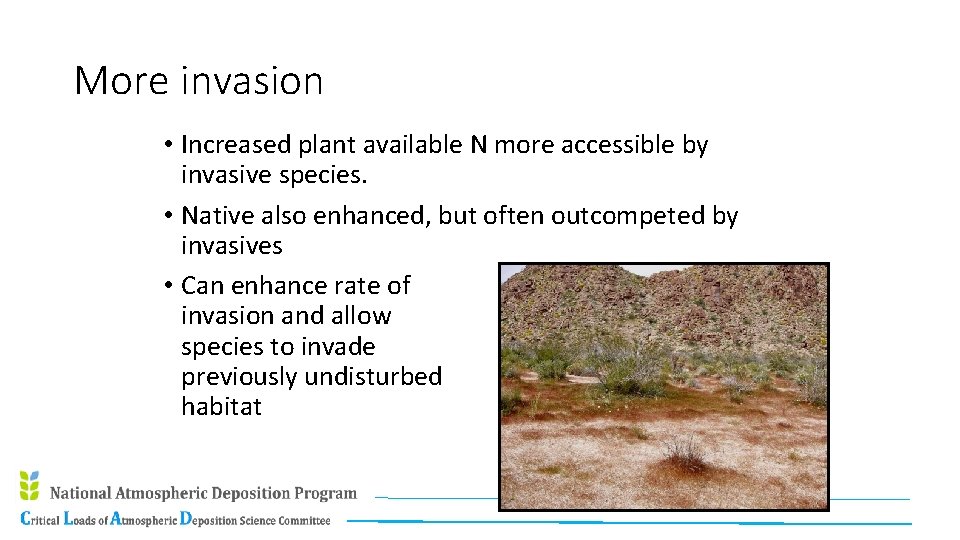 More invasion

• Increased plant available N more accessible by invasive species.

• Native also enhanced, but often outcompeted by invasives

• Can enhance rate of invasion and allow species to invade previously undisturbed habitat

National Atmospheric Deposition Program
Critical Loads of Atmospheric Deposition Science Committee